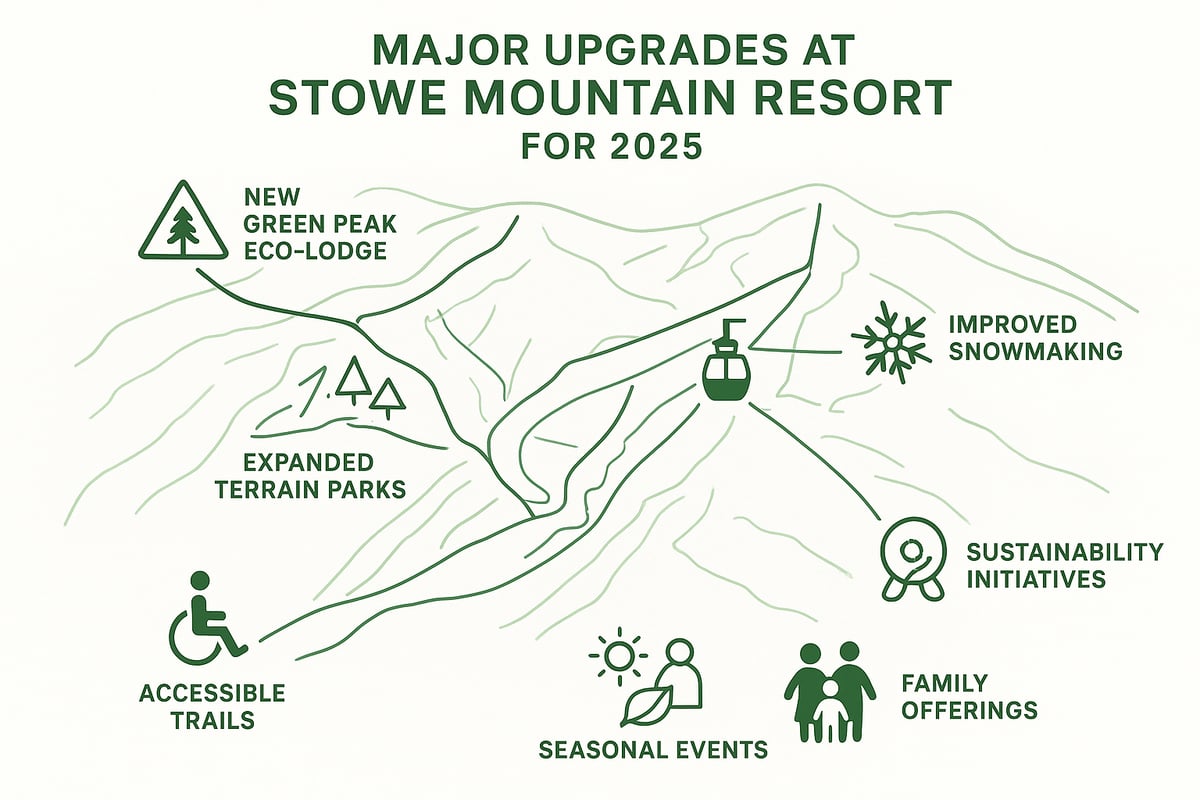 MAJOR UPGRADES AT
STOWE MOUNTAIN RESORT
FOR 2025

NEW GREEN PEAK ECO-LODGE

IMPROVED SNOWMAKING

EXPANDED TERRAIN PARKS

SUSTAINABILITY INITIATIVES

ACCESSIBLE TRAILS

SEASONAL EVENTS

FAMILY OFFERINGS